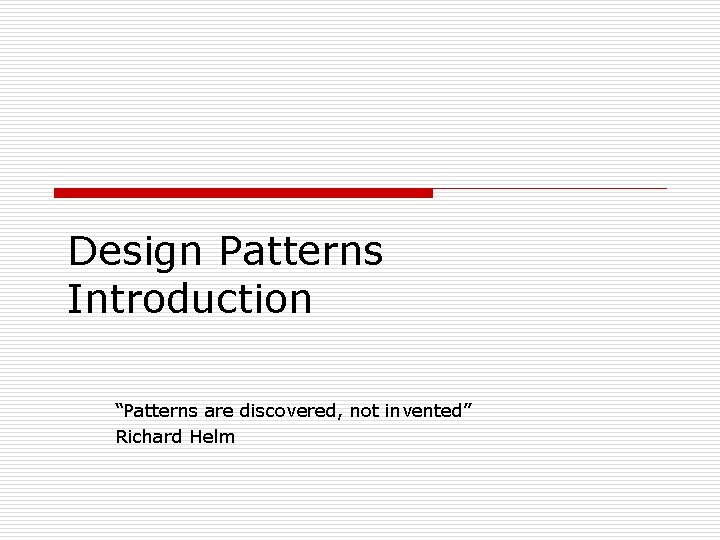 Design Patterns Introduction

“Patterns are discovered, not invented”
Richard Helm